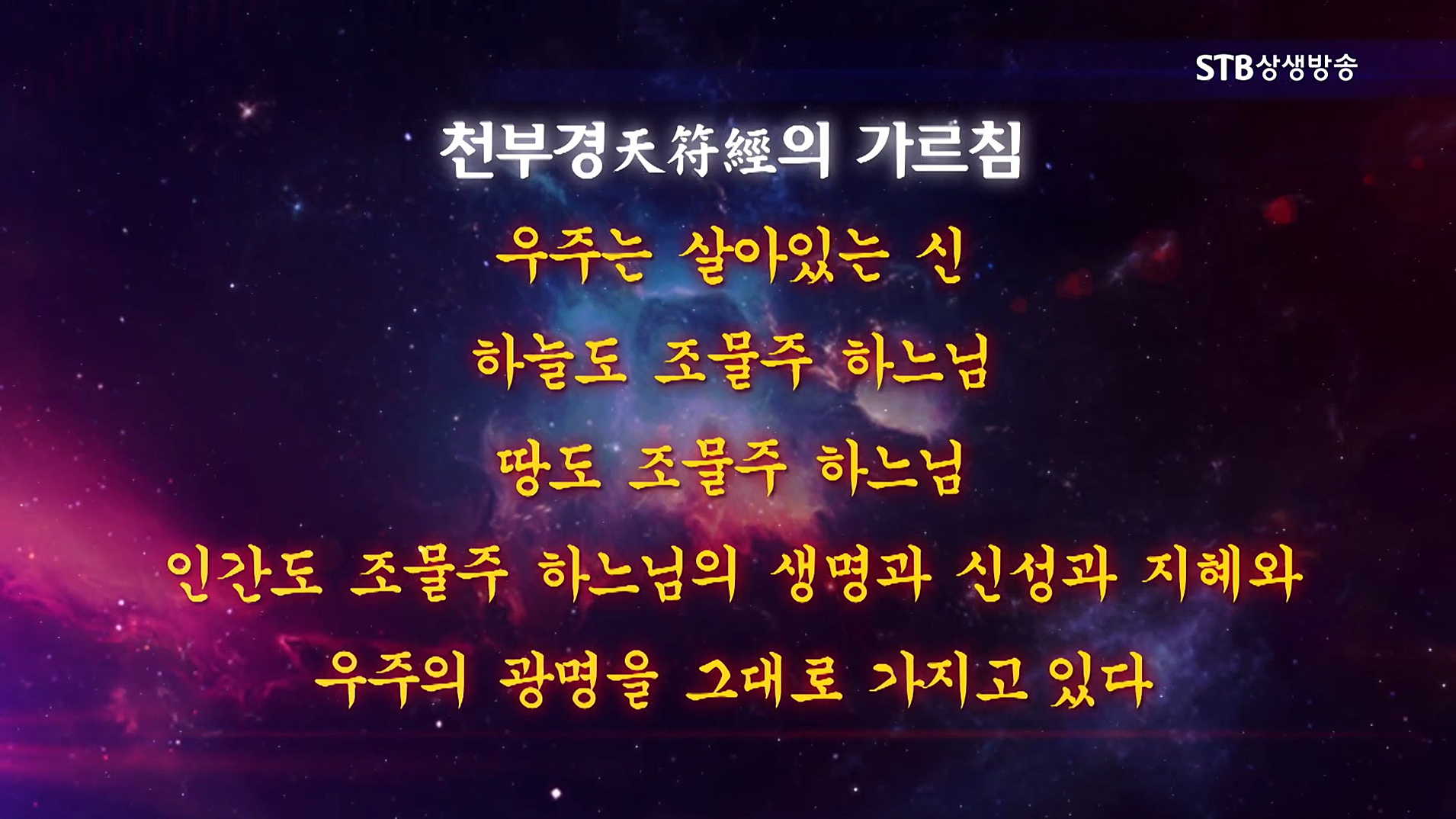 STB상생방송

천부경天符經의 가르침

우주는 살아있는 신

하늘도 조물주 하느님

땅도 조물주 하느님

인간도 조물주 하느님의 생명과 신성과 지혜와

우주의 광명을 그대로 가지고 있다